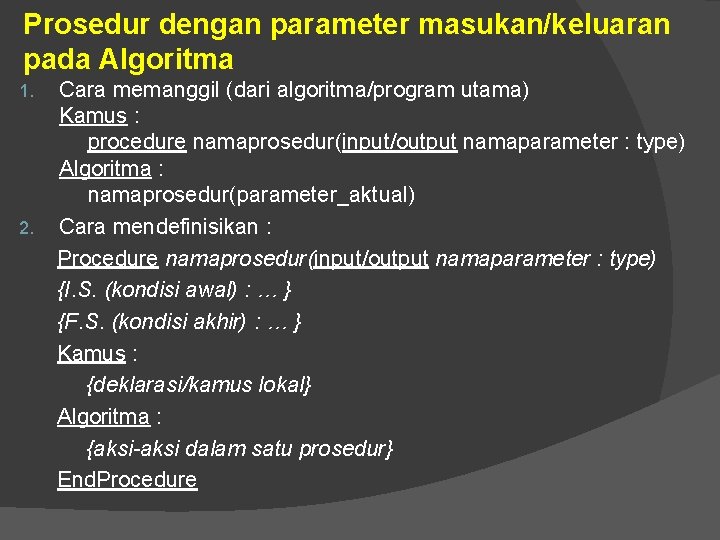 Prosedur dengan parameter masukan/keluaran pada Algoritma

1. Cara memanggil (dari algoritma/program utama)
Kamus :
procedure namaprosedur(input/output namaparameter : type)
Algoritma :
namaprosedur(parameter_aktual)

2. Cara mendefinisikan :
Procedure namaprosedur(input/output namaparameter : type)
{I.S. (kondisi awal) : … }
{F.S. (kondisi akhir) : … }
Kamus :
{deklarasi/kamus lokal}
Algoritma :
{aksi-aksi dalam satu prosedur}
EndProcedure